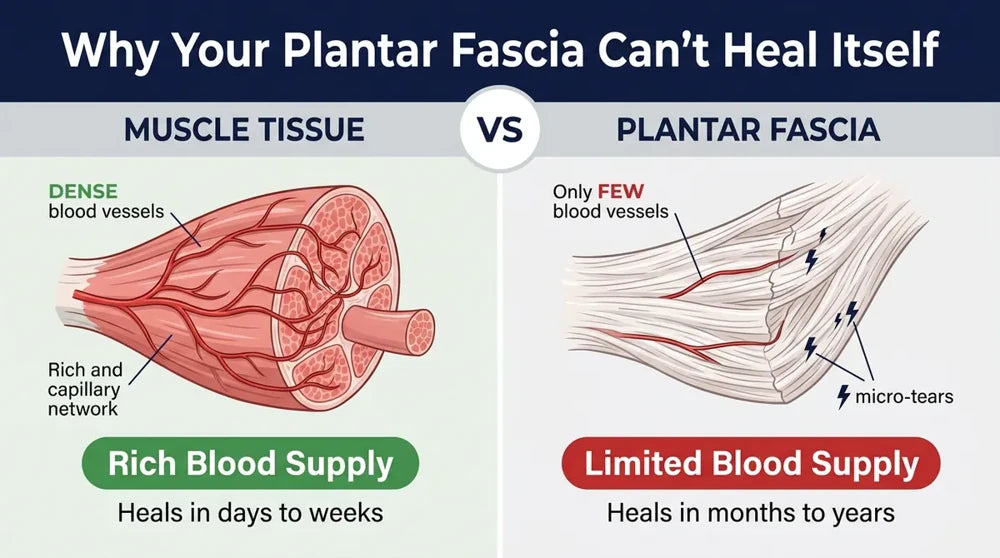 Why Your Plantar Fascia Can't Heal Itself

MUSCLE TISSUE

VS

PLANTAR FASCIA

DENSE blood vessels

Rich and capillary network

Rich Blood Supply

Heals in days to weeks

Only FEW blood vessels

micro-tears

Limited Blood Supply

Heals in months to years